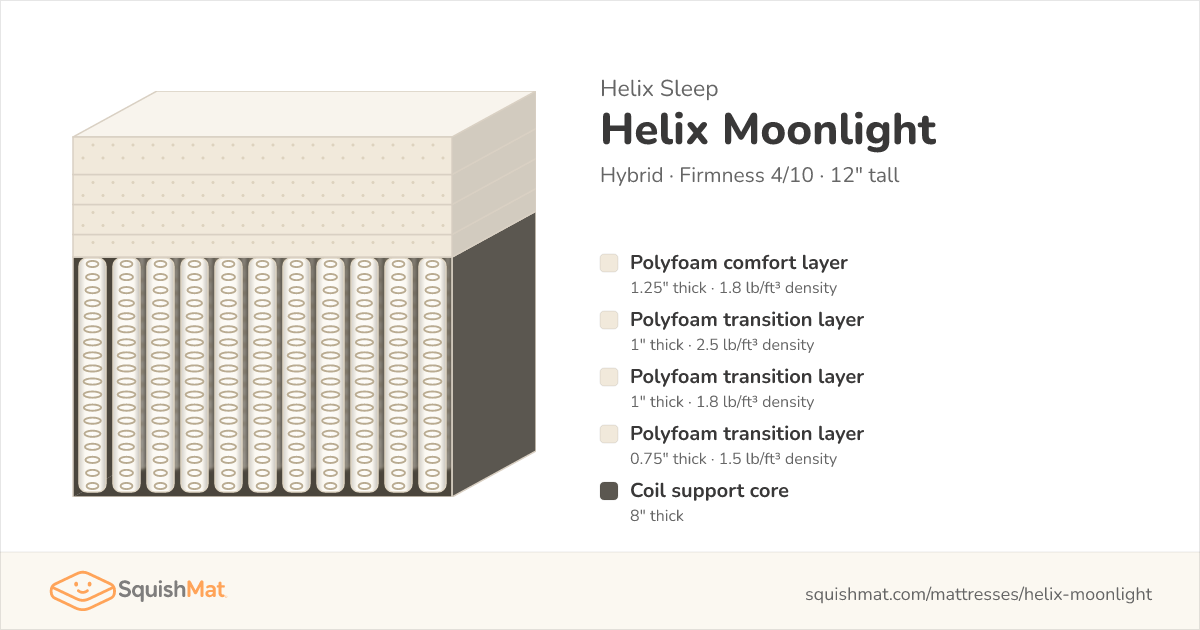 Helix Sleep
Helix Moonlight
Hybrid · Firmness 4/10 · 12" tall

Polyfoam comfort layer
1.25" thick · 1.8 lb/ft³ density

Polyfoam transition layer
1" thick · 2.5 lb/ft³ density

Polyfoam transition layer
1" thick · 1.8 lb/ft³ density

Polyfoam transition layer
0.75" thick · 1.5 lb/ft³ density

Coil support core
8" thick

SquishMat

squishmat.com/mattresses/helix-moonlight